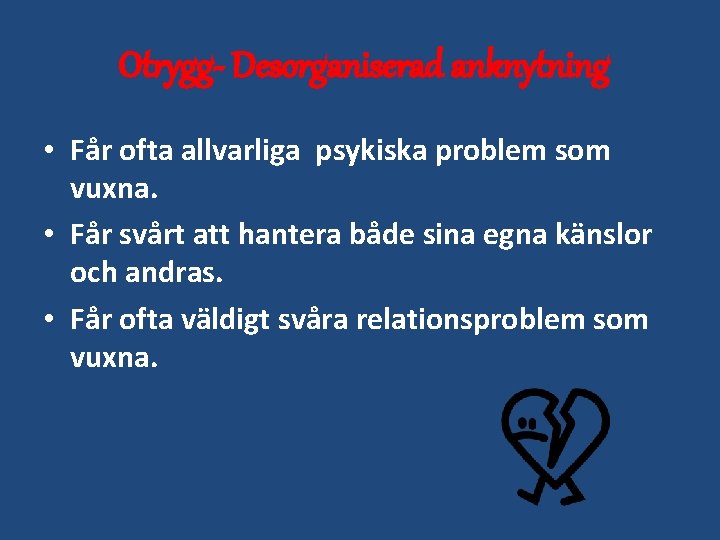 Otrygg- Desorganiserad anknytning

• Får ofta allvarliga psykiska problem som vuxna.

• Får svårt att hantera både sina egna känslor och andras.

• Får ofta väldigt svåra relationsproblem som vuxna.